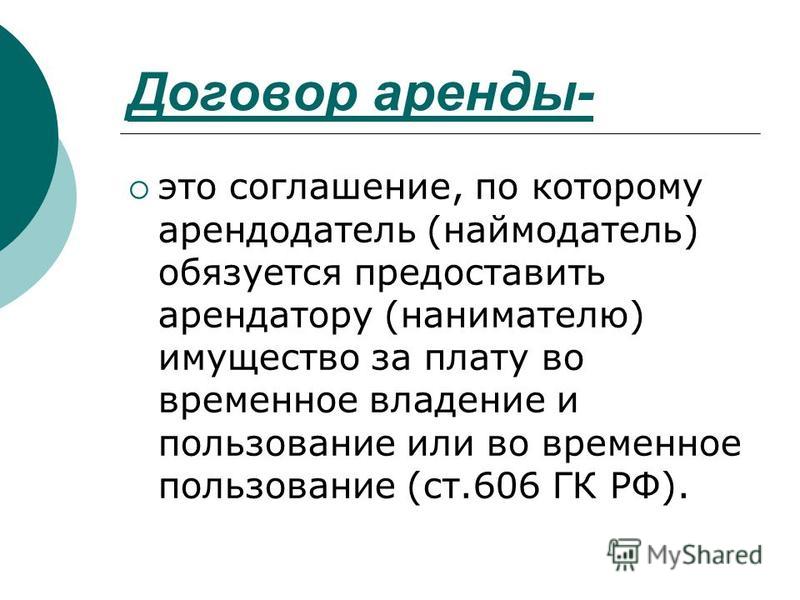 Договор аренды-

это соглашение, по которому арендодатель (наймодатель) обязуется предоставить арендатору (нанимателю) имущество за плату во временное владение и пользование или во временное пользование (ст.606 ГК РФ).

MyShared